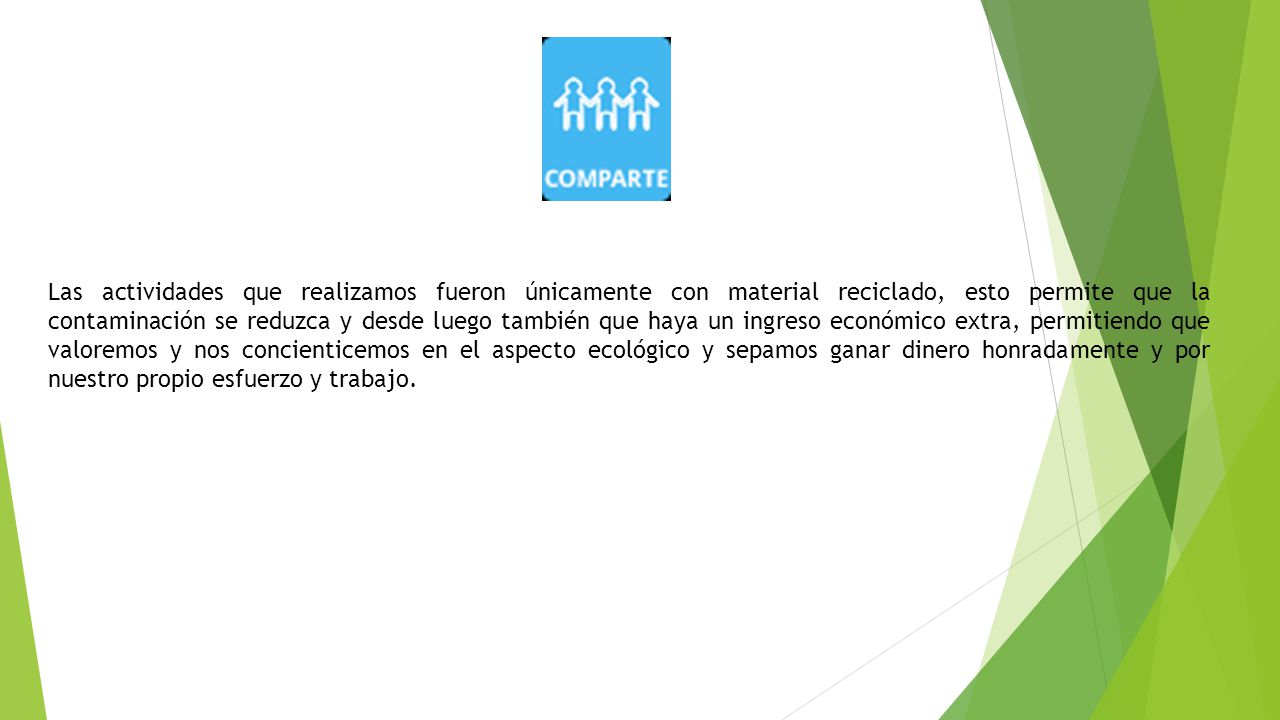 COMPARTE

Las actividades que realizamos fueron únicamente con material reciclado, esto permite que la contaminación se reduzca y desde luego también que haya un ingreso económico extra, permitiendo que valoremos y nos concienticemos en el aspecto ecológico y sepamos ganar dinero honradamente y por nuestro propio esfuerzo y trabajo.